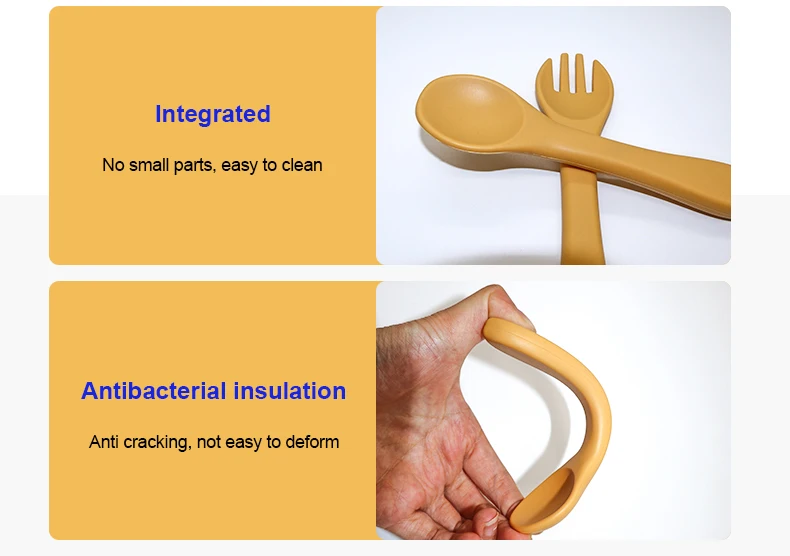 Integrated

No small parts, easy to clean

Antibacterial insulation

Anti cracking, not easy to deform